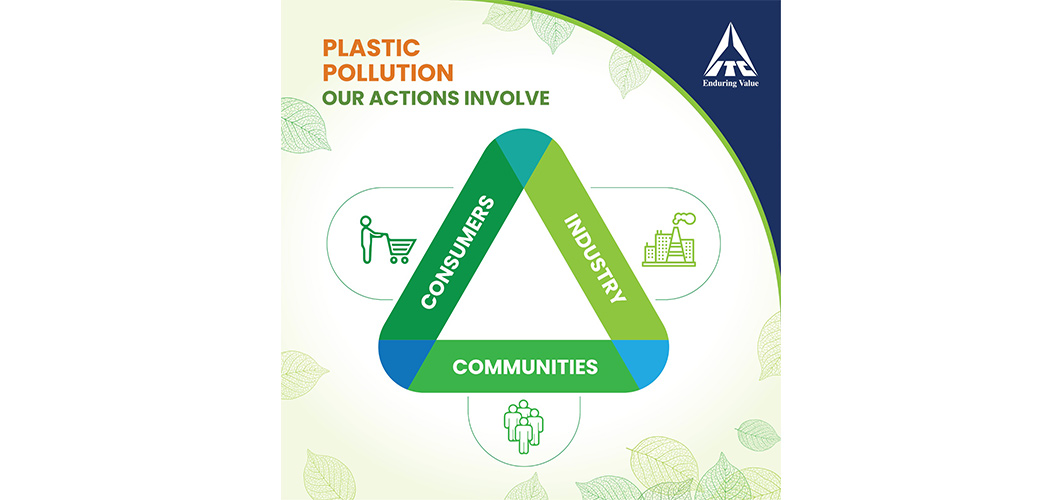 PLASTIC POLLUTION
OUR ACTIONS INVOLVE

ITC
Enduring Value

CONSUMERS
INDUSTRY
COMMUNITIES